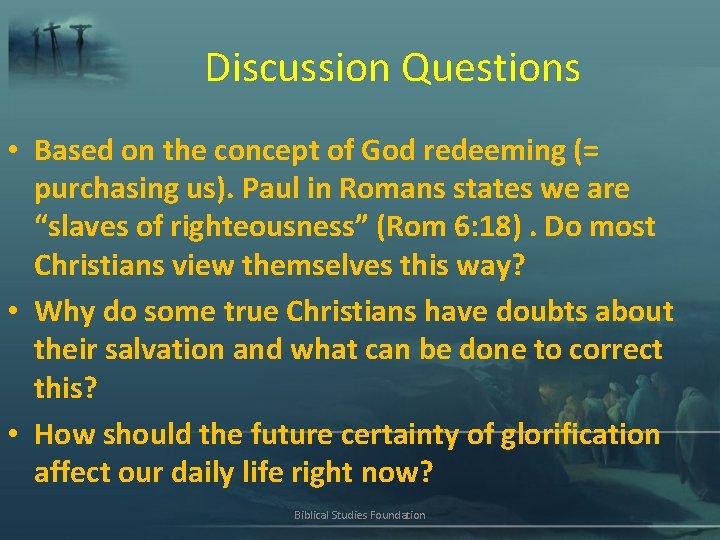 Discussion Questions

• Based on the concept of God redeeming (= purchasing us). Paul in Romans states we are “slaves of righteousness” (Rom 6:18) . Do most Christians view themselves this way?

• Why do some true Christians have doubts about their salvation and what can be done to correct this?

• How should the future certainty of glorification affect our daily life right now?

Biblical Studies Foundation